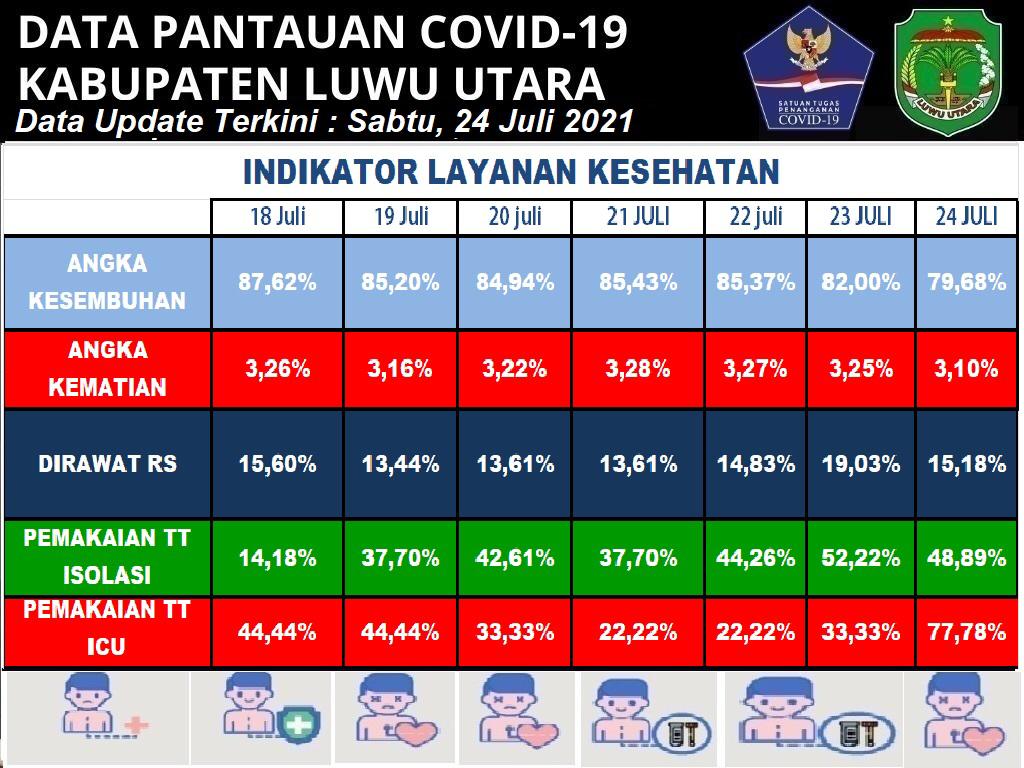 DATA PANTAUAN COVID-19
KABUPATEN LUWU UTARA
Data Update Terkini : Sabtu, 24 Juli 2021

SATUAN TUGAS PENANGANAN COVID-19

LUWU UTARA

INDIKATOR LAYANAN KESEHATAN

| | 18 Juli | 19 Juli | 20 juli | 21 JULI | 22 juli | 23 JULI | 24 JULI |
|---|---|---|---|---|---|---|---|
| ANGKA KESEMBUHAN | 87,62% | 85,20% | 84,94% | 85,43% | 85,37% | 82,00% | 79,68% |
| ANGKA KEMATIAN | 3,26% | 3,16% | 3,22% | 3,28% | 3,27% | 3,25% | 3,10% |
| DIRAWAT RS | 15,60% | 13,44% | 13,61% | 13,61% | 14,83% | 19,03% | 15,18% |
| PEMAKAIAN TT ISOLASI | 14,18% | 37,70% | 42,61% | 37,70% | 44,26% | 52,22% | 48,89% |
| PEMAKAIAN TT ICU | 44,44% | 44,44% | 33,33% | 22,22% | 22,22% | 33,33% | 77,78% |